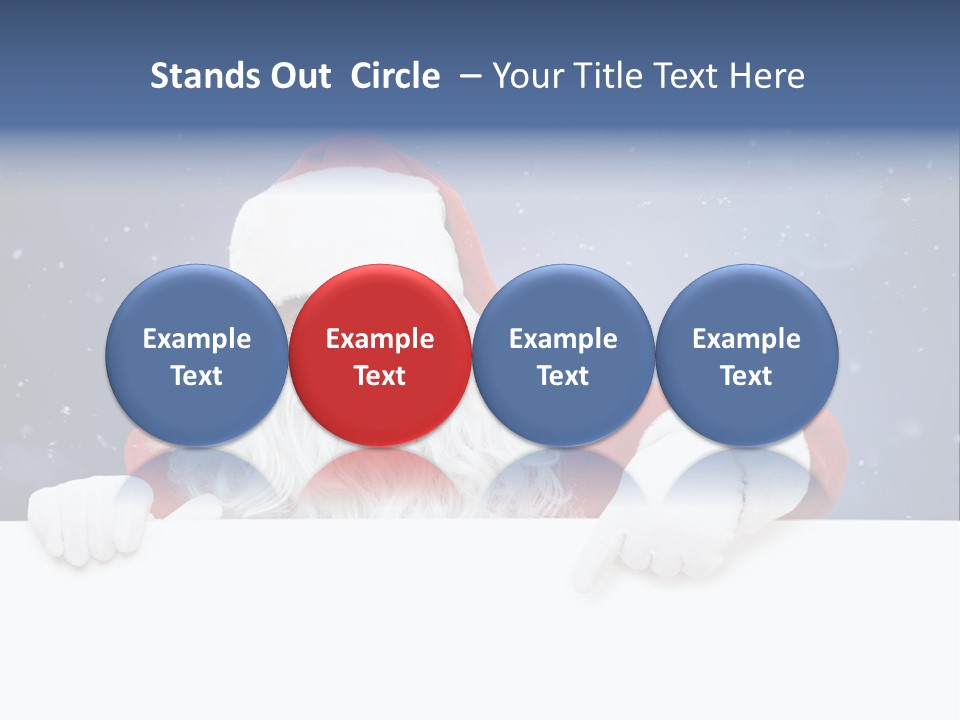 Stands Out Circle – Your Title Text Here

Example Text

Example Text

Example Text

Example Text